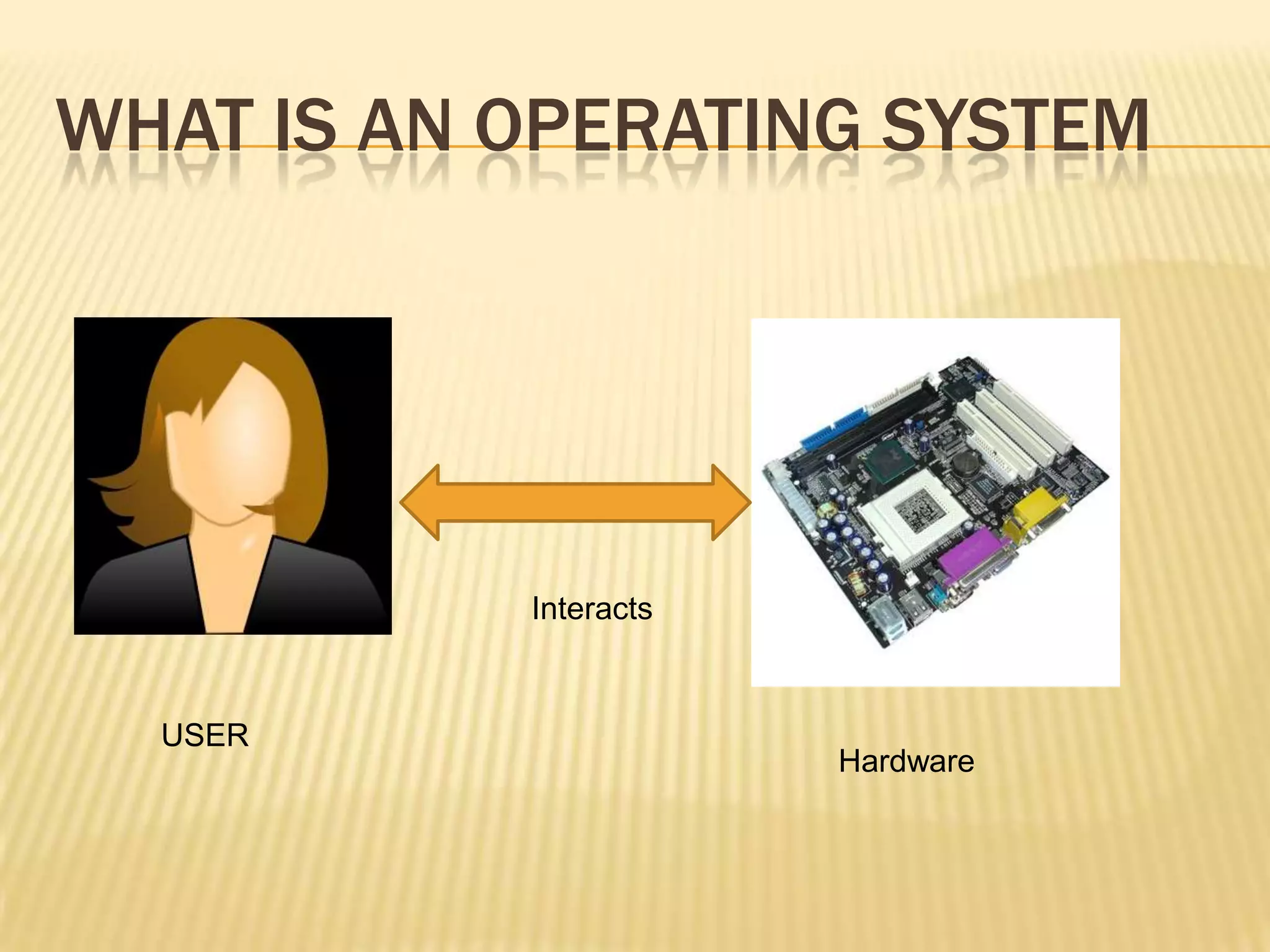 WHAT IS AN OPERATING SYSTEM

Interacts

USER

Hardware